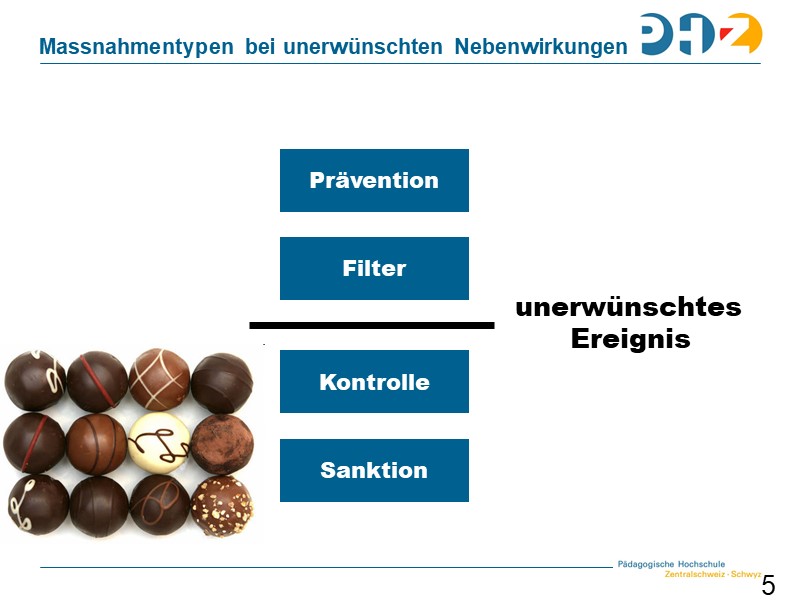 Massnahmentypen bei unerwünschten Nebenwirkungen

PHZ

Prävention

Filter

unerwünschtes Ereignis

Kontrolle

Sanktion

Pädagogische Hochschule Zentralschweiz · Schwyz

5